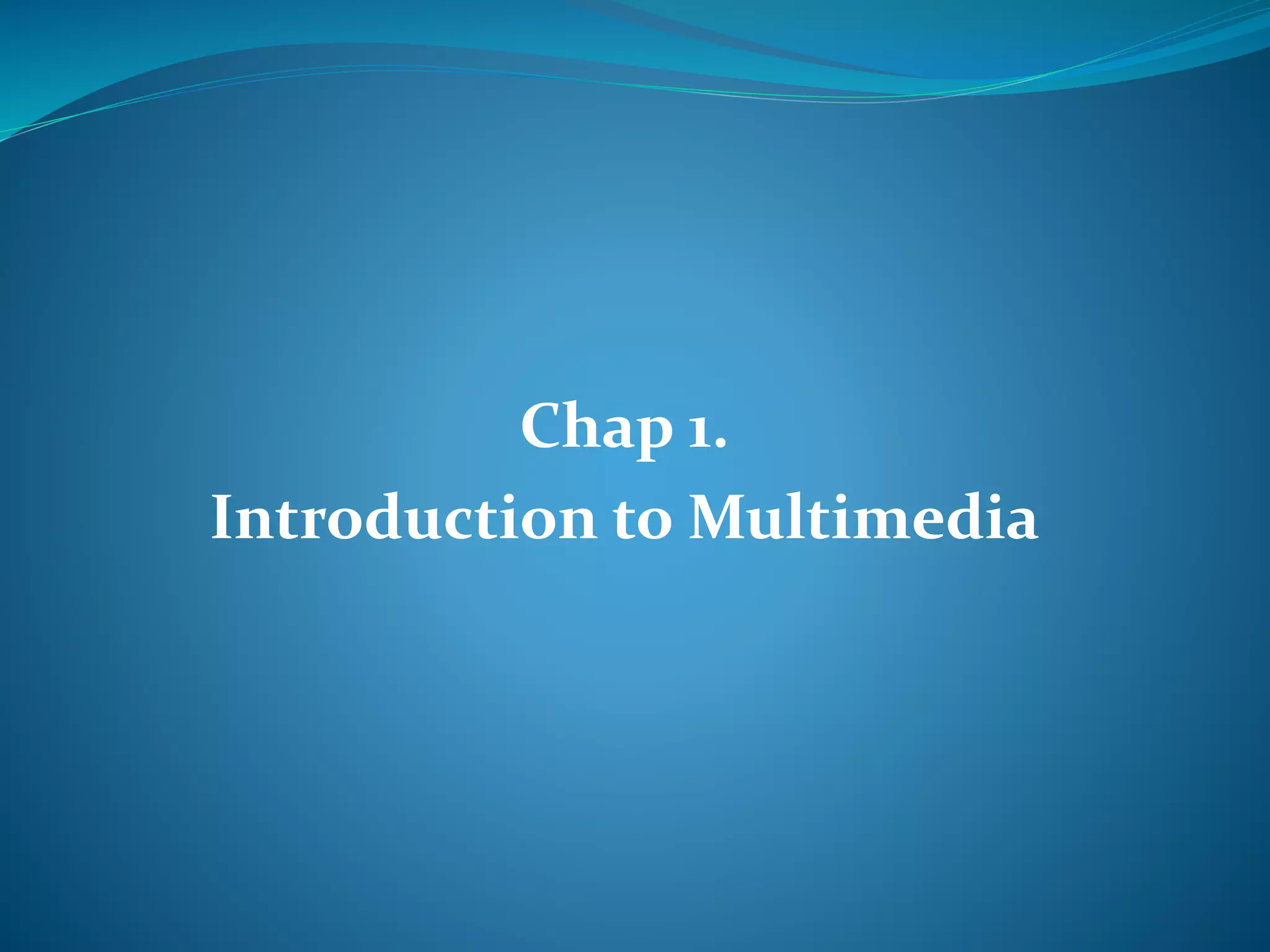 Chap 1.
Introduction to Multimedia